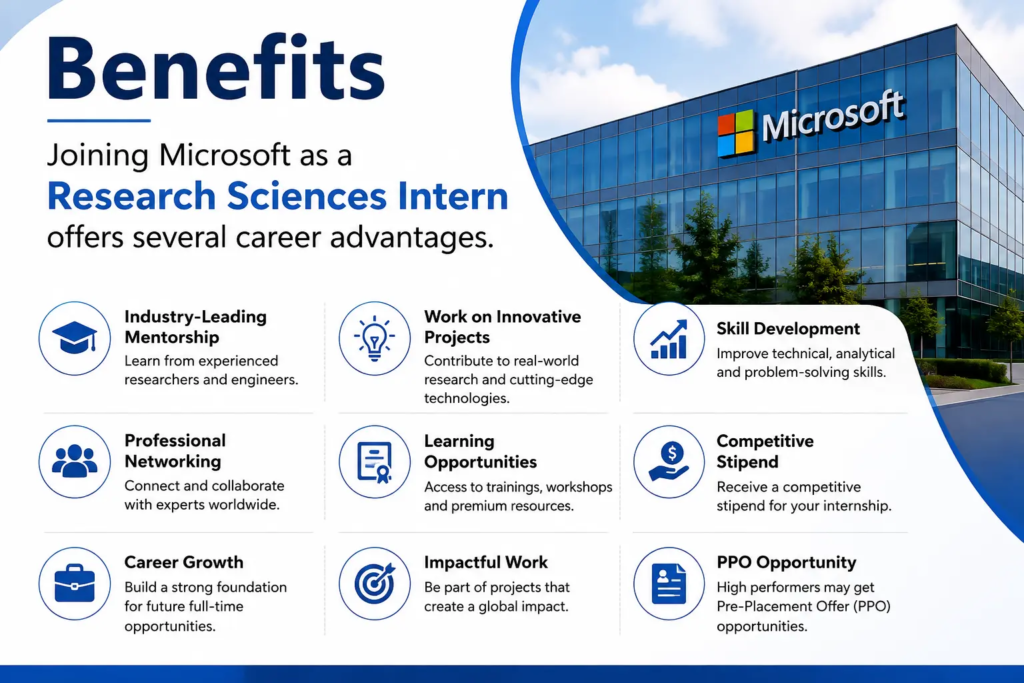 Benefits

Joining Microsoft as a Research Sciences Intern offers several career advantages.

Microsoft

Industry-Leading Mentorship
Learn from experienced researchers and engineers.

Work on Innovative Projects
Contribute to real-world research and cutting-edge technologies.

Skill Development
Improve technical, analytical and problem-solving skills.

Professional Networking
Connect and collaborate with experts worldwide.

Learning Opportunities
Access to trainings, workshops and premium resources.

Competitive Stipend
Receive a competitive stipend for your internship.

Career Growth
Build a strong foundation for future full-time opportunities.

Impactful Work
Be part of projects that create a global impact.

PPO Opportunity
High performers may get Pre-Placement Offer (PPO) opportunities.